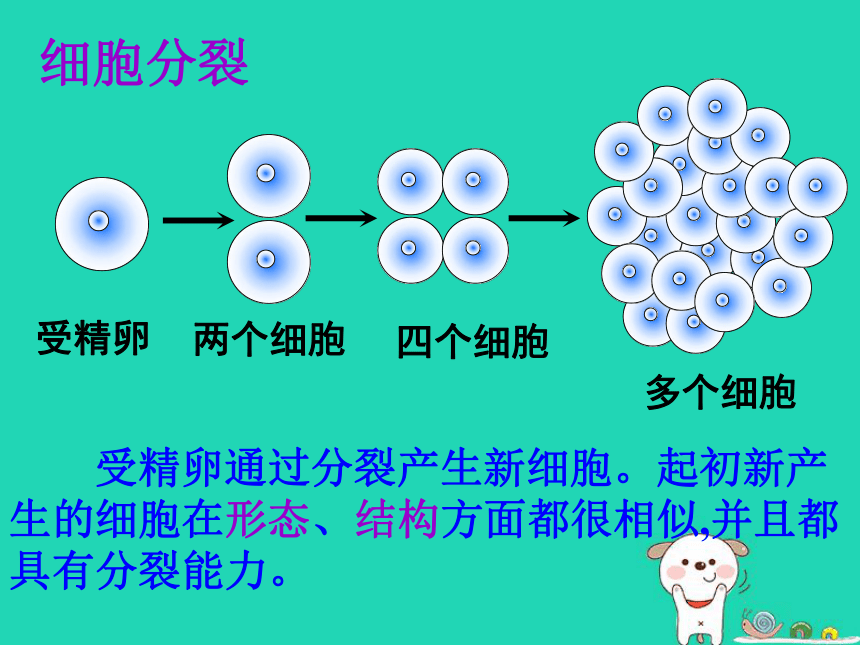 细胞分裂

受精卵　两个细胞　四个细胞

多个细胞

受精卵通过分裂产生新细胞。起初新产生的细胞在形态、结构方面都很相似,并且都具有分裂能力。